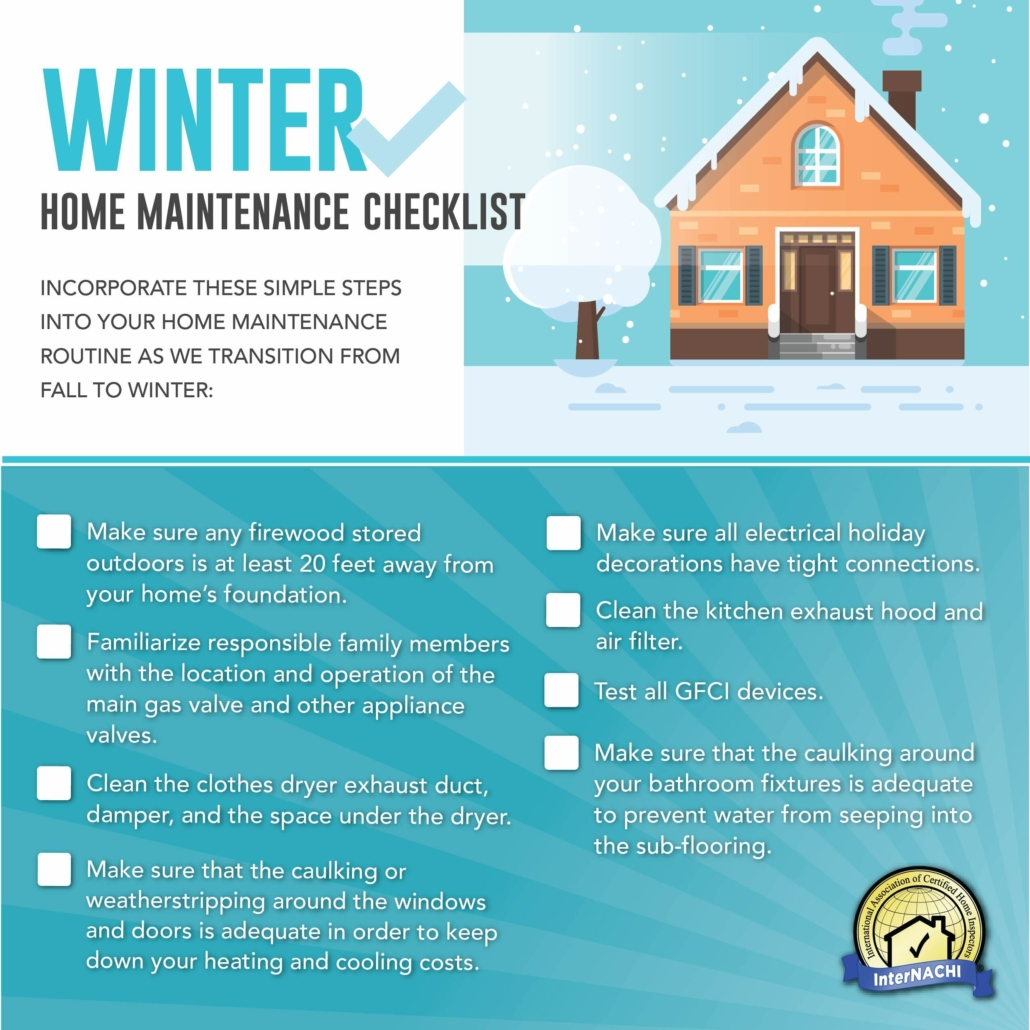 WINTER

HOME MAINTENANCE CHECKLIST

INCORPORATE THESE SIMPLE STEPS INTO YOUR HOME MAINTENANCE ROUTINE AS WE TRANSITION FROM FALL TO WINTER:

Make sure any firewood stored outdoors is at least 20 feet away from your home's foundation.

Familiarize responsible family members with the location and operation of the main gas valve and other appliance valves.

Clean the clothes dryer exhaust duct, damper, and the space under the dryer.

Make sure that the caulking or weatherstripping around the windows and doors is adequate in order to keep down your heating and cooling costs.

Make sure all electrical holiday decorations have tight connections.

Clean the kitchen exhaust hood and air filter.

Test all GFCI devices.

Make sure that the caulking around your bathroom fixtures is adequate to prevent water from seeping into the sub-flooring.

International Association of Certified Home Inspectors

InterNACHI